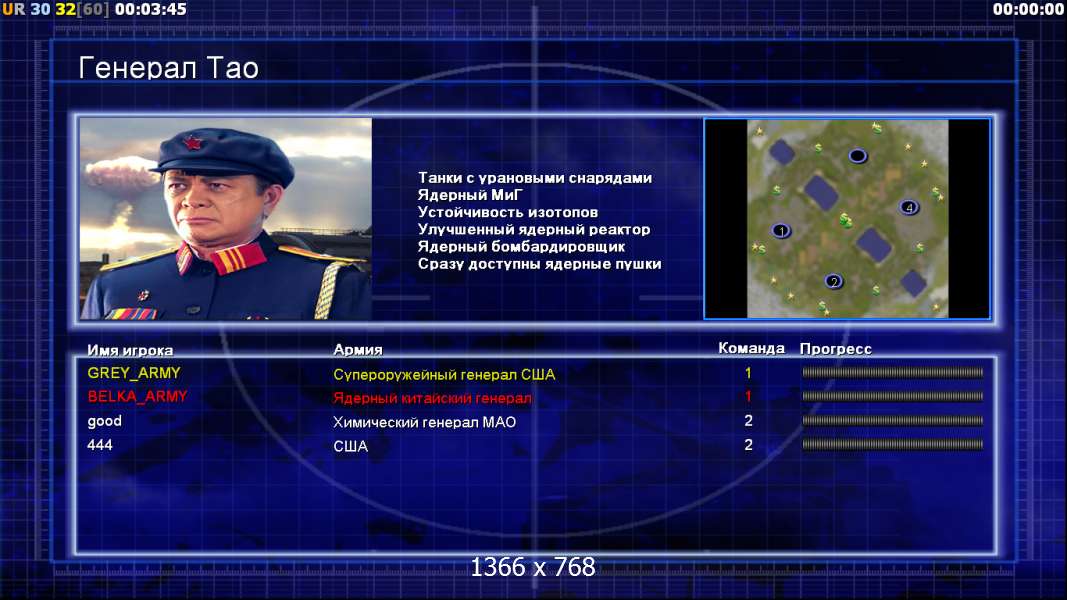 UR 30 32[60] 00:03:45

00:00:00

Генерал Тао

Танки с урановыми снарядами
Ядерный МиГ
Устойчивость изотопов
Улучшенный ядерный реактор
Ядерный бомбардировщик
Сразу доступны ядерные пушки

1
2
4

| Имя игрока | Армия | Команда | Прогресс |
|---|---|---|---|
| GREY_ARMY | Супероружейный генерал США | 1 | |
| BELKA_ARMY | Ядерный китайский генерал | 1 | |
| good | Химический генерал МАО | 2 | |
| 444 | США | 2 | |

1366 x 768